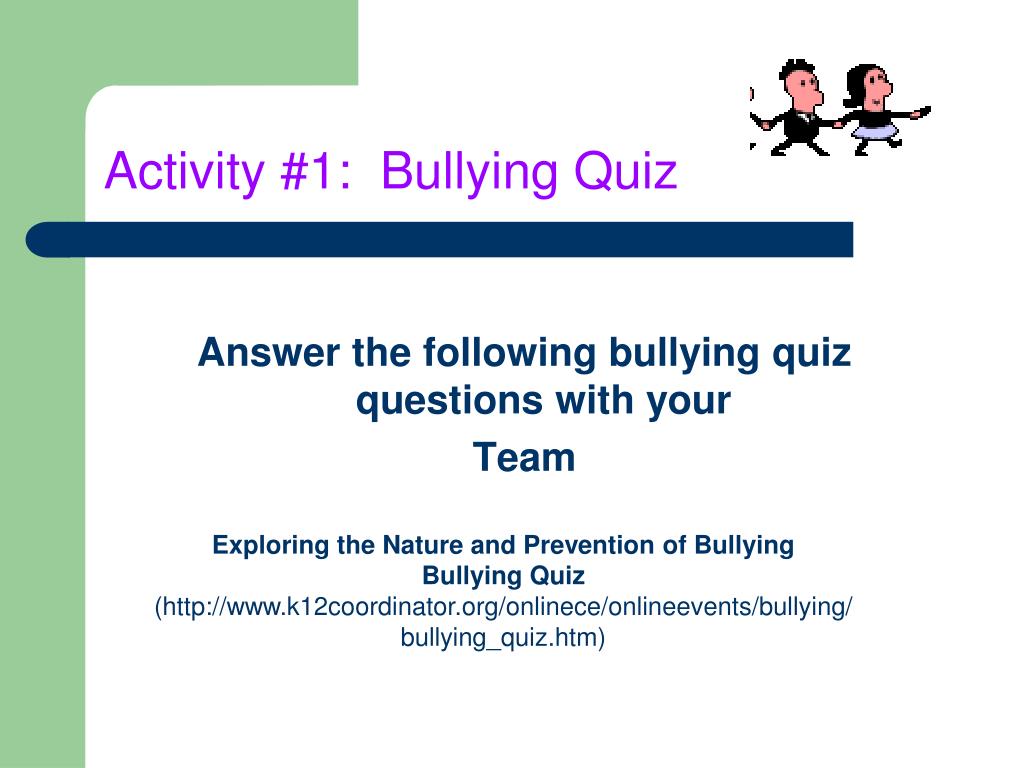 Activity #1: Bullying Quiz

Answer the following bullying quiz questions with your Team

Exploring the Nature and Prevention of Bullying
Bullying Quiz
(http://www.k12coordinator.org/onlinece/onlineevents/bullying/bullying_quiz.htm)